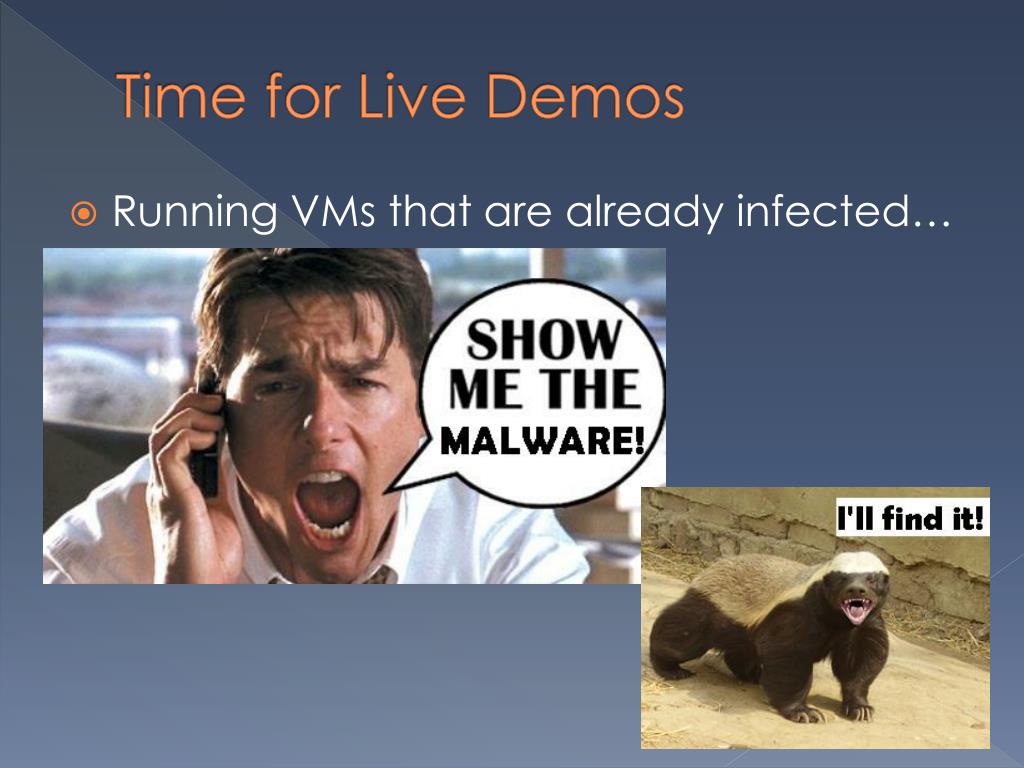 Time for Live Demos

Running VMs that are already infected…

SHOW ME THE MALWARE!

I'll find it!